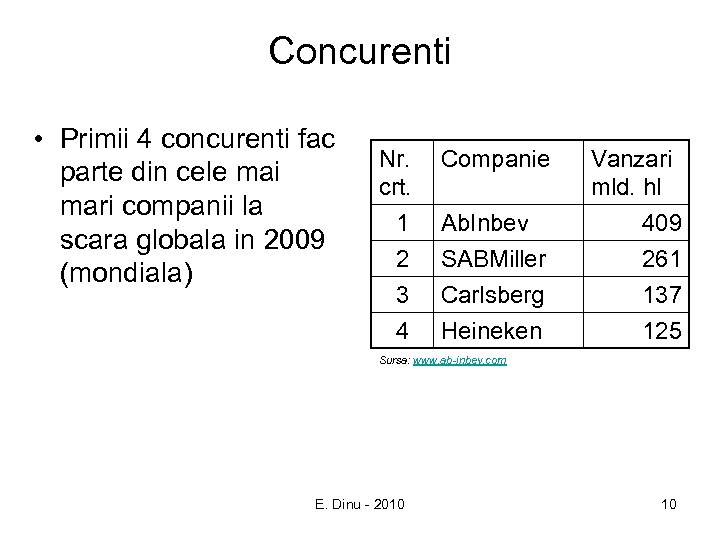 Concurenti

• Primii 4 concurenti fac parte din cele mai mari companii la scara globala in 2009 (mondiala)

| Nr. crt. | Companie | Vanzari mld. hl |
|---|---|---|
| 1 | AbInbev | 409 |
| 2 | SABMiller | 261 |
| 3 | Carlsberg | 137 |
| 4 | Heineken | 125 |

Sursa: www.ab-inbev.com

E. Dinu - 2010

10